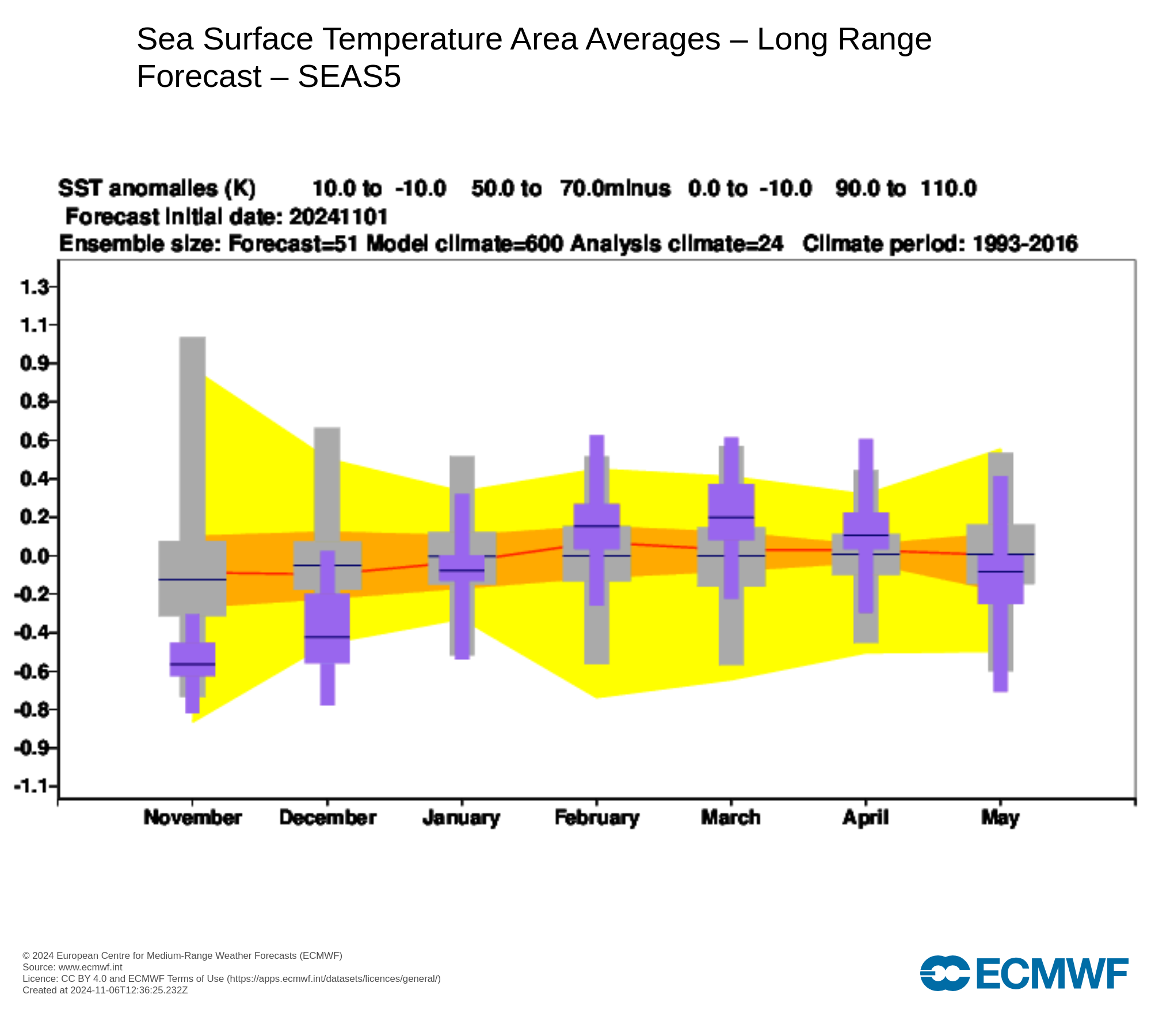 Sea Surface Temperature Area Averages – Long Range Forecast – SEAS5

SST anomalies (K) 10.0 to -10.0 50.0 to 70.0minus 0.0 to -10.0 90.0 to 110.0
Forecast initial date: 20241101
Ensemble size: Forecast=51 Model climate=600 Analysis climate=24 Climate period: 1993-2016

1.3
1.1
0.9
0.8
0.6
0.4
0.2
0.0
-0.2
-0.4
-0.6
-0.8
-0.9
-1.1

November December January February March April May

© 2024 European Centre for Medium-Range Weather Forecasts (ECMWF)
Source: www.ecmwf.int
Licence: CC BY 4.0 and ECMWF Terms of Use (https://apps.ecmwf.int/datasets/licences/general/)
Created at 2024-11-06T12:36:25.232Z

ECMWF